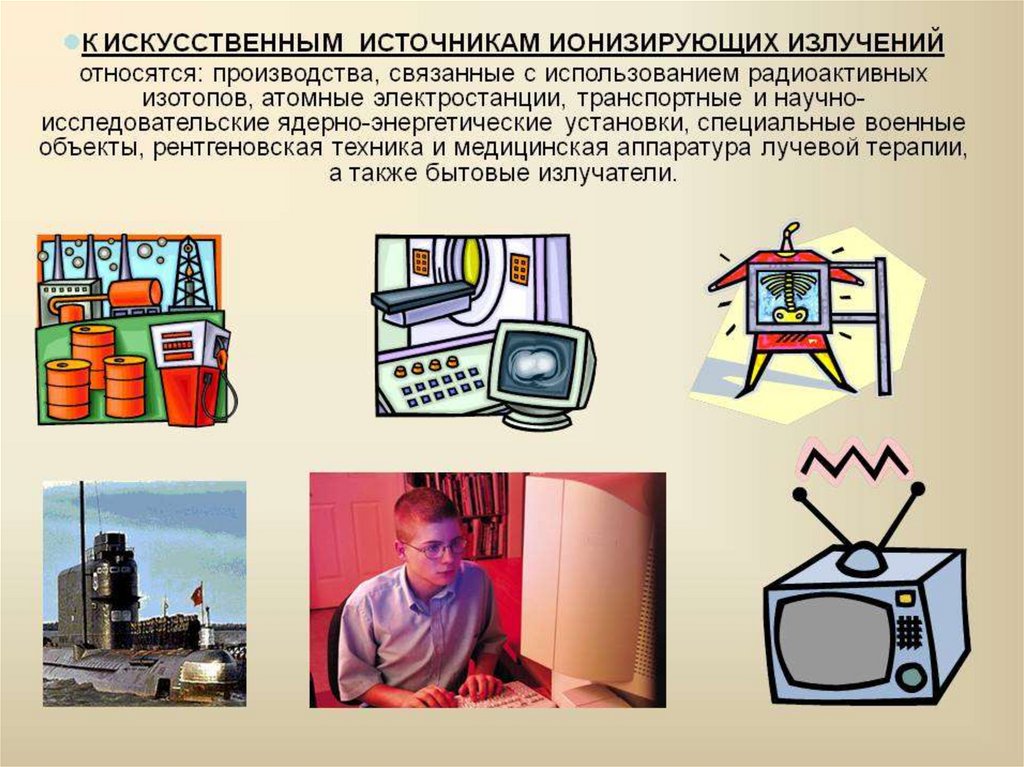 К ИСКУССТВЕННЫМ ИСТОЧНИКАМ ИОНИЗИРУЮЩИХ ИЗЛУЧЕНИЙ относятся: производства, связанные с использованием радиоактивных изотопов, атомные электростанции, транспортные и научно-исследовательские ядерно-энергетические установки, специальные военные объекты, рентгеновская техника и медицинская аппаратура лучевой терапии, а также бытовые излучатели.